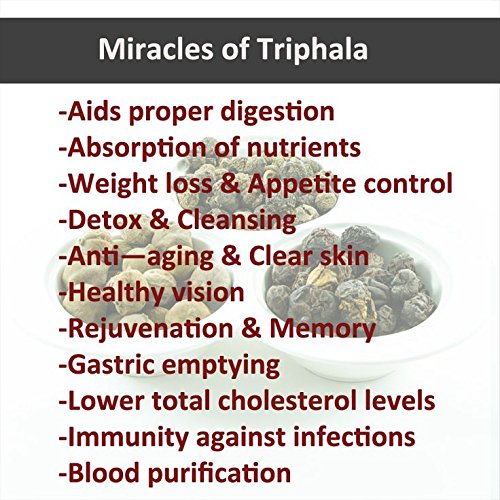 Miracles of Triphala

-Aids proper digestion
-Absorption of nutrients
-Weight loss & Appetite control
-Detox & Cleansing
-Anti—aging & Clear skin
-Healthy vision
-Rejuvenation & Memory
-Gastric emptying
-Lower total cholesterol levels
-Immunity against infections
-Blood purification